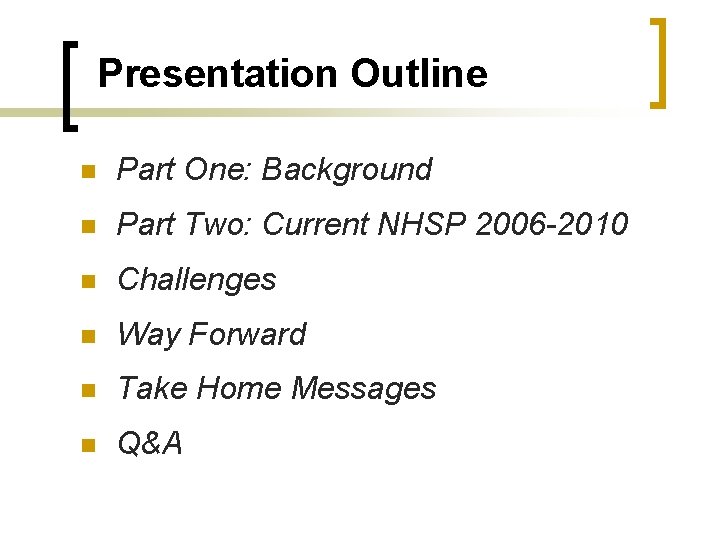 Presentation Outline

- Part One: Background
- Part Two: Current NHSP 2006-2010
- Challenges
- Way Forward
- Take Home Messages
- Q&A